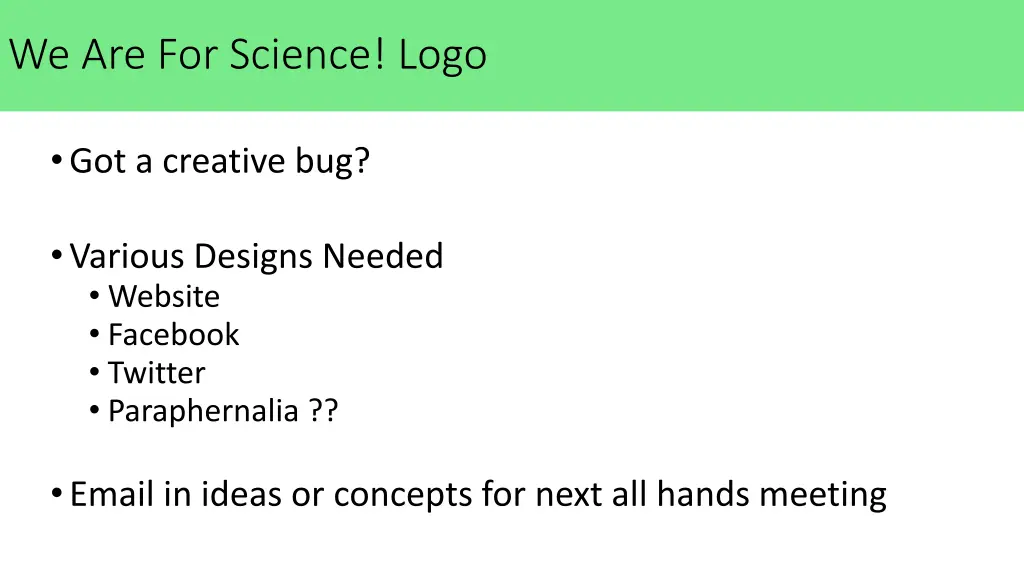 We Are For Science! Logo

• Got a creative bug?

• Various Designs Needed
  • Website
  • Facebook
  • Twitter
  • Paraphernalia ??

• Email in ideas or concepts for next all hands meeting